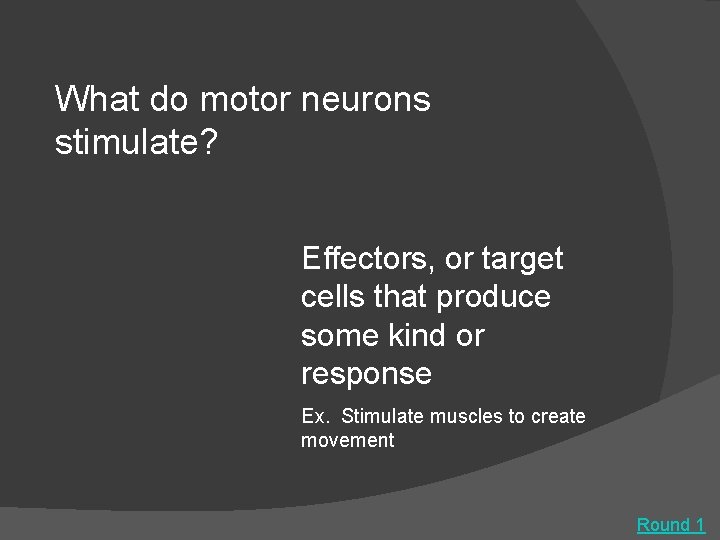 What do motor neurons stimulate?

Effectors, or target cells that produce some kind or response

Ex. Stimulate muscles to create movement

Round 1